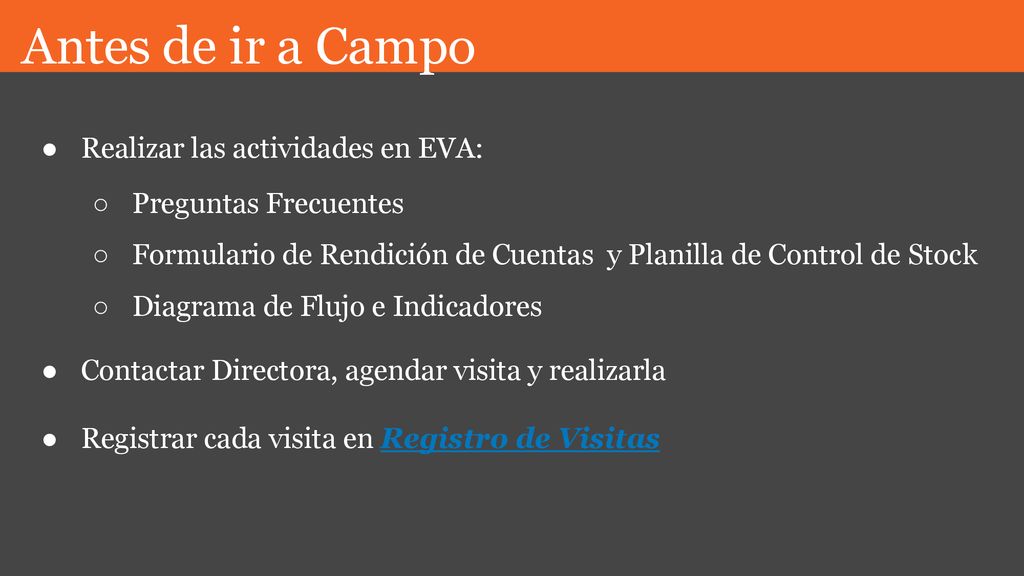 Antes de ir a Campo

● Realizar las actividades en EVA:

○ Preguntas Frecuentes

○ Formulario de Rendición de Cuentas y Planilla de Control de Stock

○ Diagrama de Flujo e Indicadores

● Contactar Directora, agendar visita y realizarla

● Registrar cada visita en Registro de Visitas